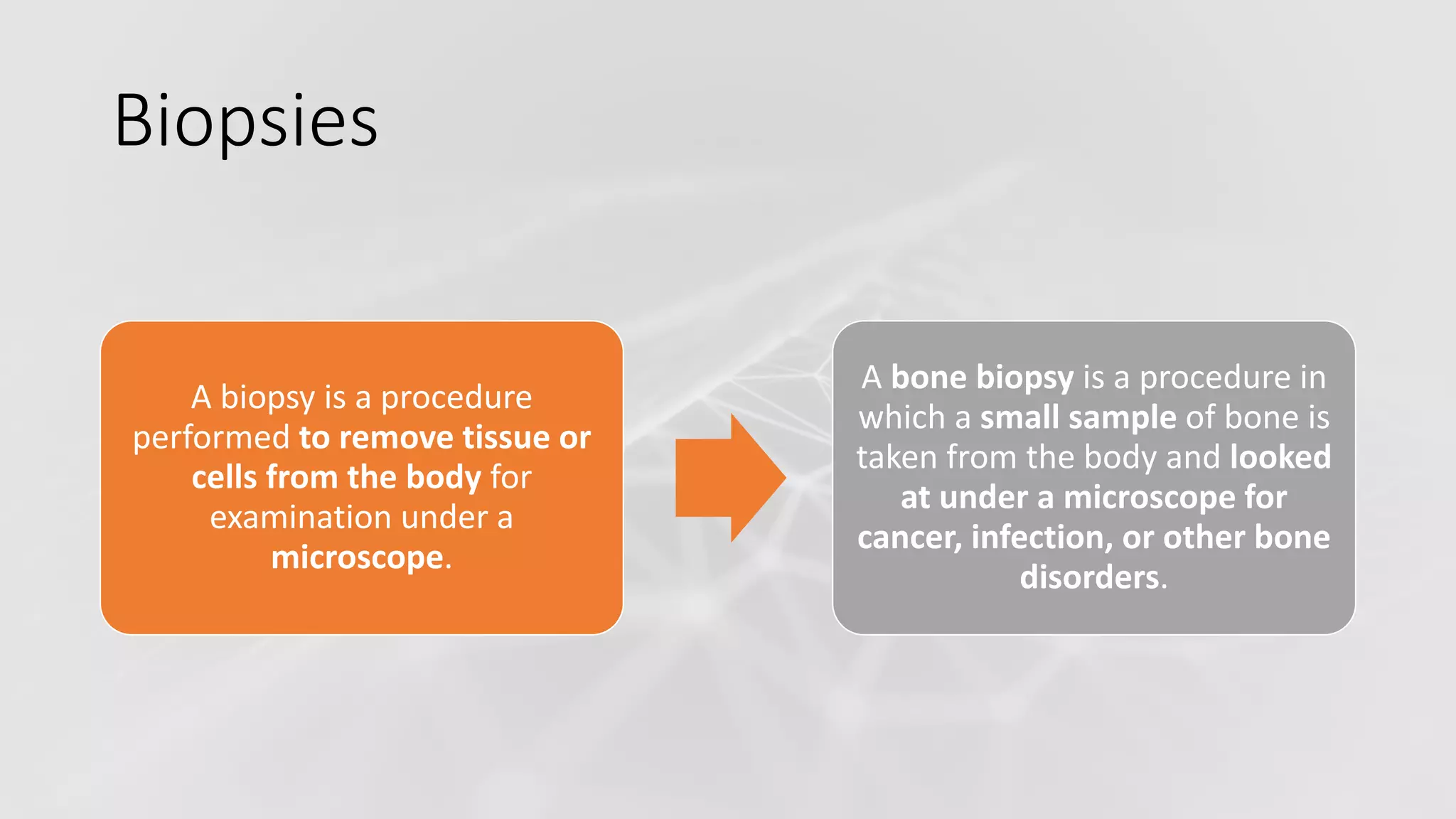 Biopsies

A biopsy is a procedure performed to remove tissue or cells from the body for examination under a microscope.

A bone biopsy is a procedure in which a small sample of bone is taken from the body and looked at under a microscope for cancer, infection, or other bone disorders.